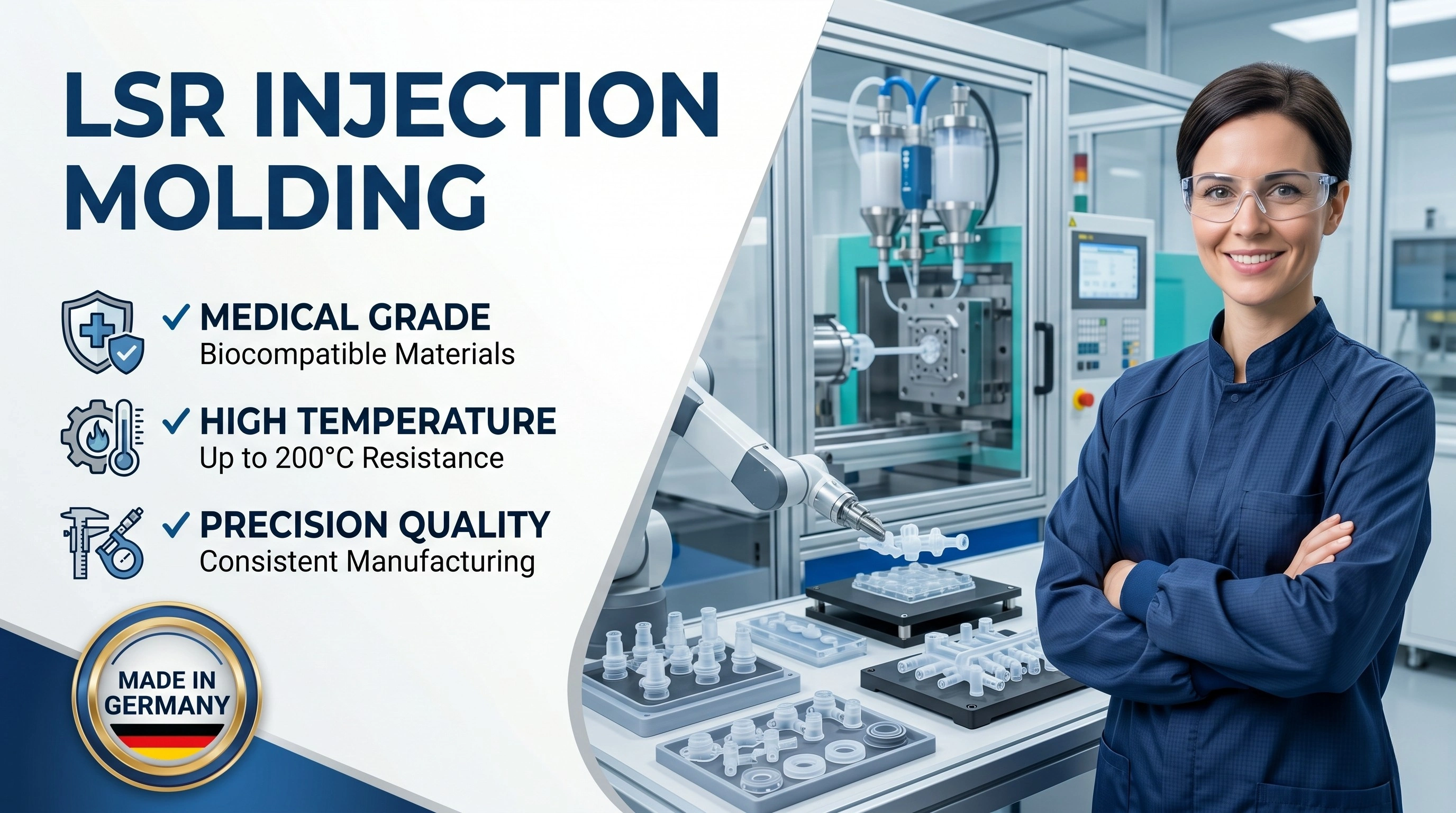 LSR INJECTION MOLDING

✓ MEDICAL GRADE
Biocompatible Materials

✓ HIGH TEMPERATURE
Up to 200°C Resistance

✓ PRECISION QUALITY
Consistent Manufacturing

MADE IN GERMANY